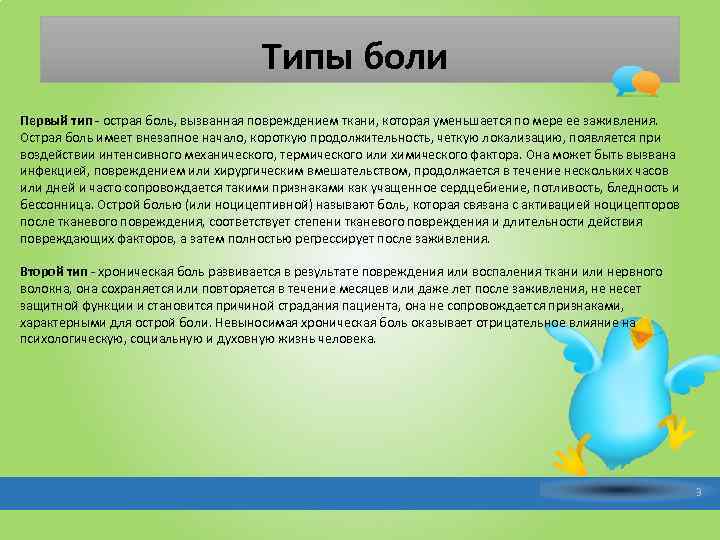 Типы боли

Первый тип - острая боль, вызванная повреждением ткани, которая уменьшается по мере ее заживления. Острая боль имеет внезапное начало, короткую продолжительность, четкую локализацию, появляется при воздействии интенсивного механического, термического или химического фактора. Она может быть вызвана инфекцией, повреждением или хирургическим вмешательством, продолжается в течение нескольких часов или дней и часто сопровождается такими признаками как учащенное сердцебиение, потливость, бледность и бессонница. Острой болью (или ноцицептивной) называют боль, которая связана с активацией ноцицепторов после тканевого повреждения, соответствует степени тканевого повреждения и длительности действия повреждающих факторов, а затем полностью регрессирует после заживления.

Второй тип - хроническая боль развивается в результате повреждения или воспаления ткани или нервного волокна, она сохраняется или повторяется в течение месяцев или даже лет после заживления, не несет защитной функции и становится причиной страдания пациента, она не сопровождается признаками, характерными для острой боли. Невыносимая хроническая боль оказывает отрицательное влияние на психологическую, социальную и духовную жизнь человека.

3